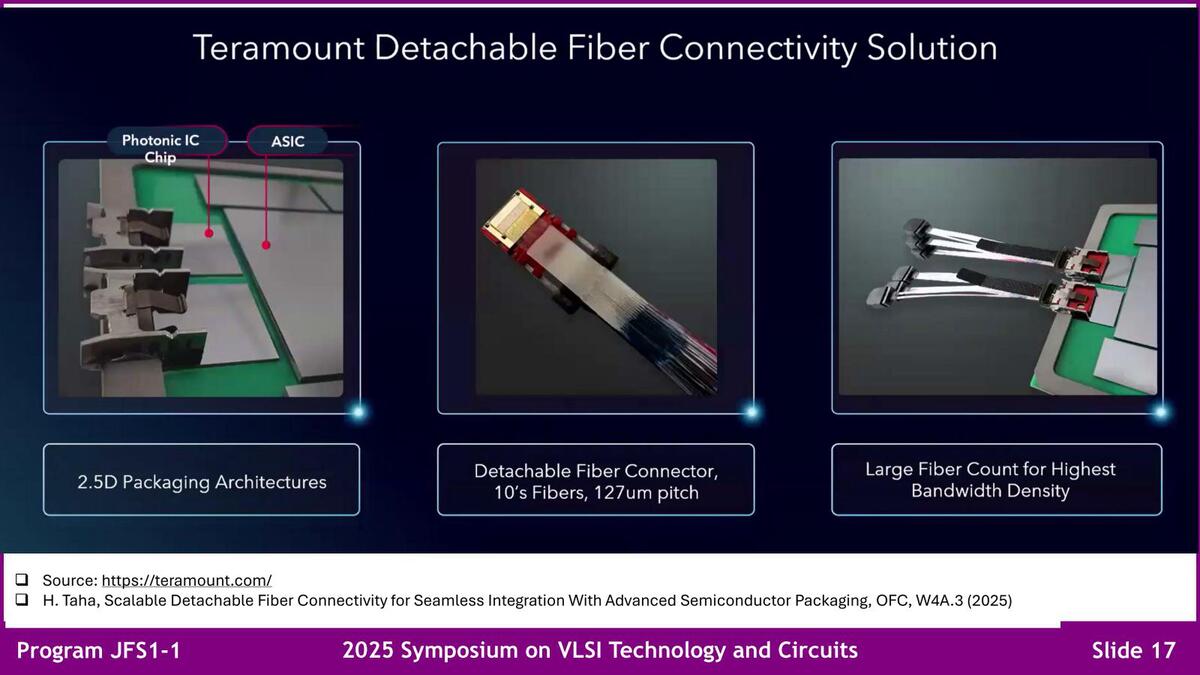 Teramount Detachable Fiber Connectivity Solution

Photonic IC Chip

ASIC

2.5D Packaging Architectures

Detachable Fiber Connector, 10's Fibers, 127um pitch

Large Fiber Count for Highest Bandwidth Density

❑ Source: https://teramount.com/
❑ H. Taha, Scalable Detachable Fiber Connectivity for Seamless Integration With Advanced Semiconductor Packaging, OFC, W4A.3 (2025)

Program JFS1-1

2025 Symposium on VLSI Technology and Circuits

Slide 17